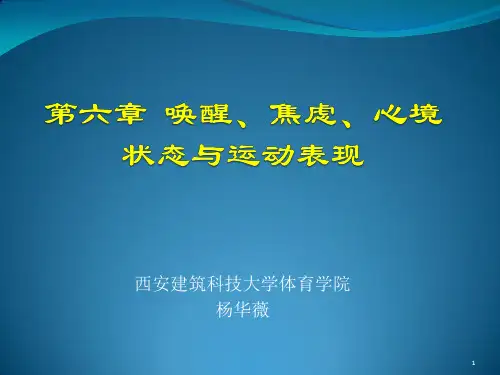 第六章 唤醒、焦虑、心境状态与运动表现

西安建筑科技大学体育学院
杨华薇

1